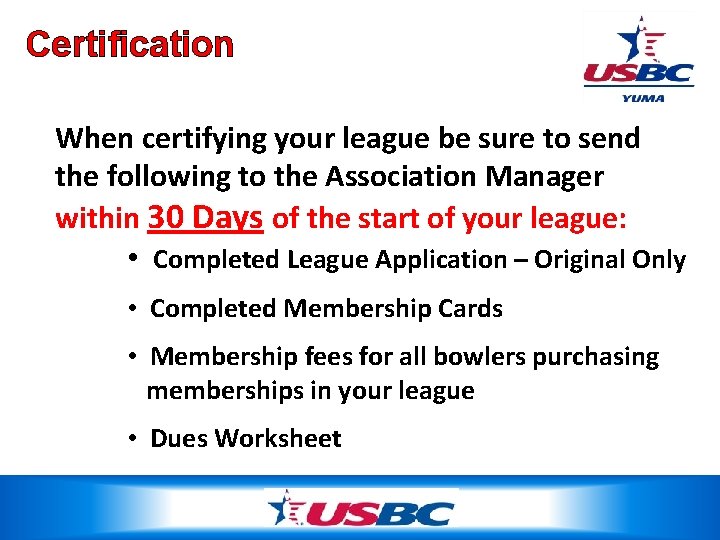 Certification

USBC
YUMA

When certifying your league be sure to send the following to the Association Manager within 30 Days of the start of your league:

• Completed League Application – Original Only

• Completed Membership Cards

• Membership fees for all bowlers purchasing memberships in your league

• Dues Worksheet

USBC